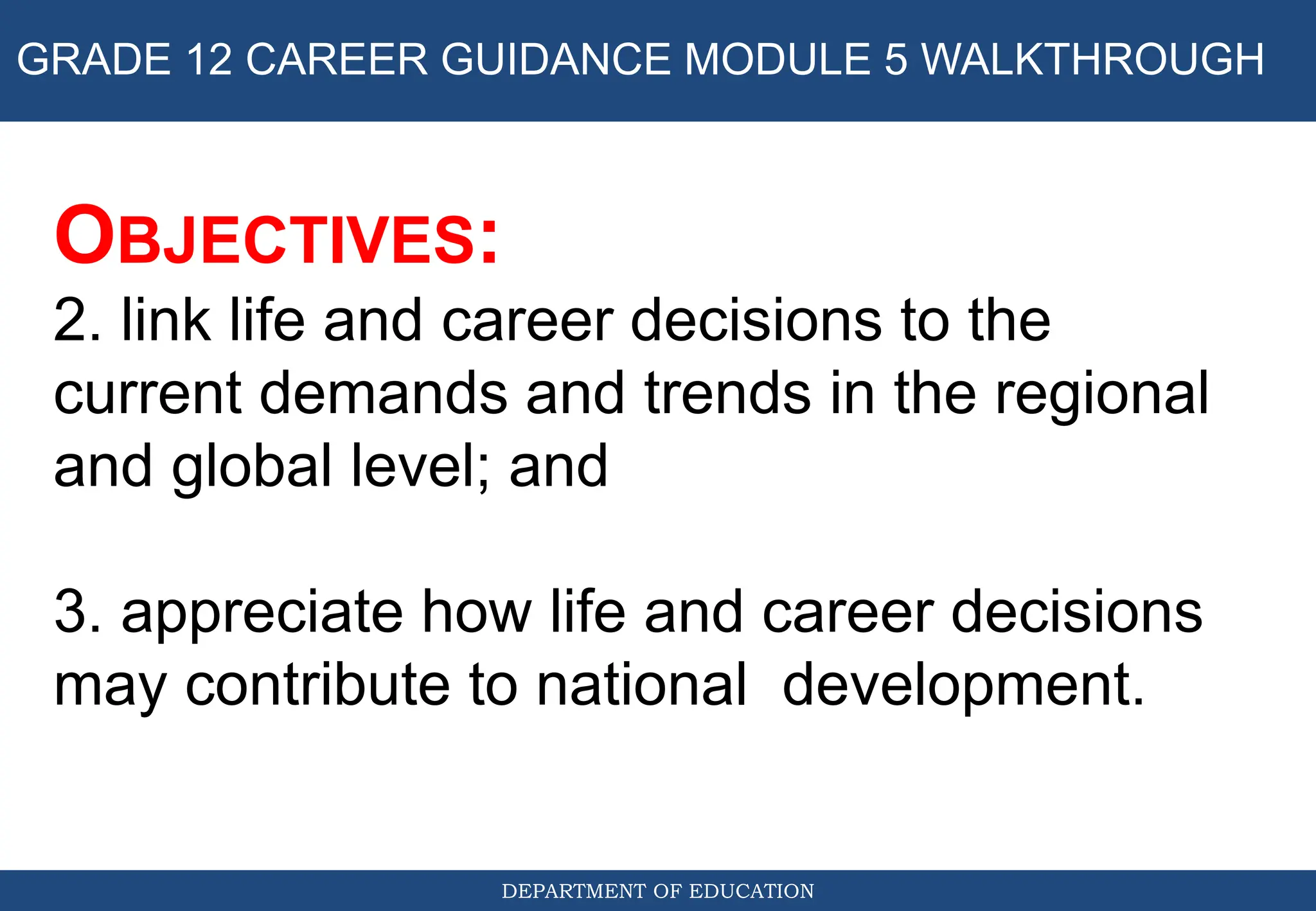 GRADE 12 CAREER GUIDANCE MODULE 5 WALKTHROUGH

OBJECTIVES:

2. link life and career decisions to the current demands and trends in the regional and global level; and

3. appreciate how life and career decisions may contribute to national development.

DEPARTMENT OF EDUCATION